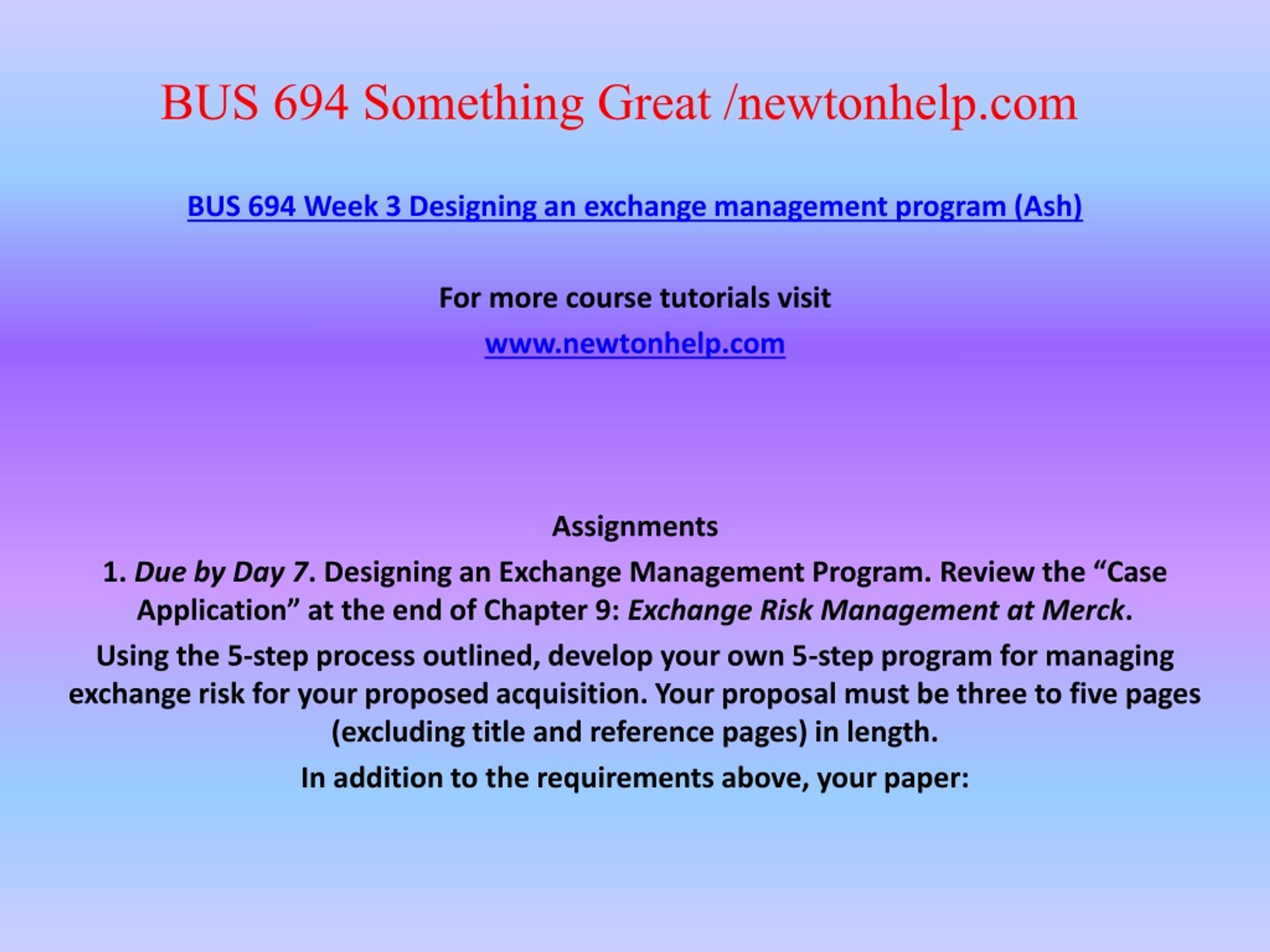 BUS 694 Something Great /newtonhelp.com

BUS 694 Week 3 Designing an exchange management program (Ash)

For more course tutorials visit

www.newtonhelp.com

Assignments

1. Due by Day 7. Designing an Exchange Management Program. Review the “Case Application” at the end of Chapter 9: Exchange Risk Management at Merck.

Using the 5-step process outlined, develop your own 5-step program for managing exchange risk for your proposed acquisition. Your proposal must be three to five pages (excluding title and reference pages) in length.

In addition to the requirements above, your paper: